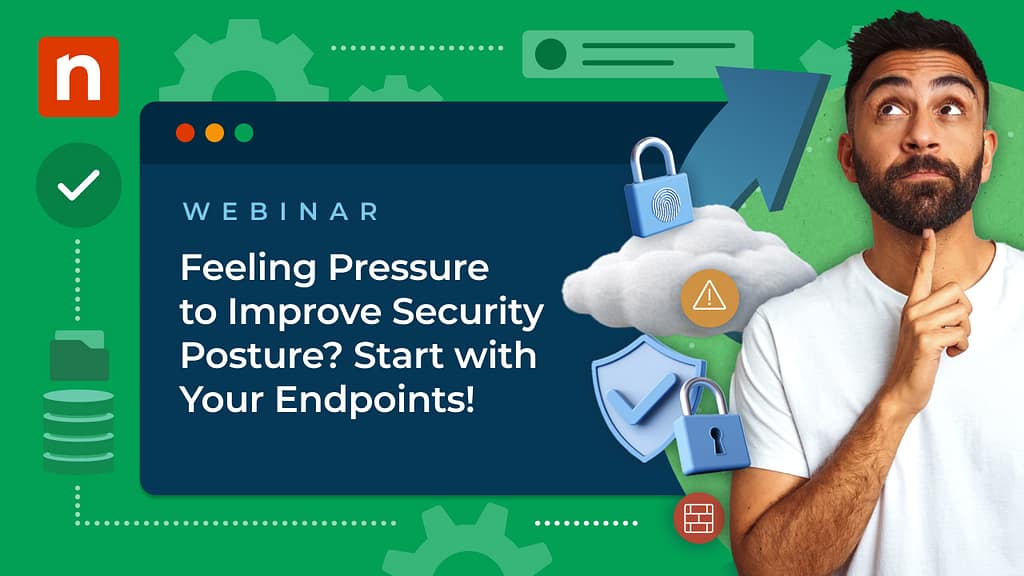 n

WEBINAR

Feeling Pressure to Improve Security Posture? Start with Your Endpoints!